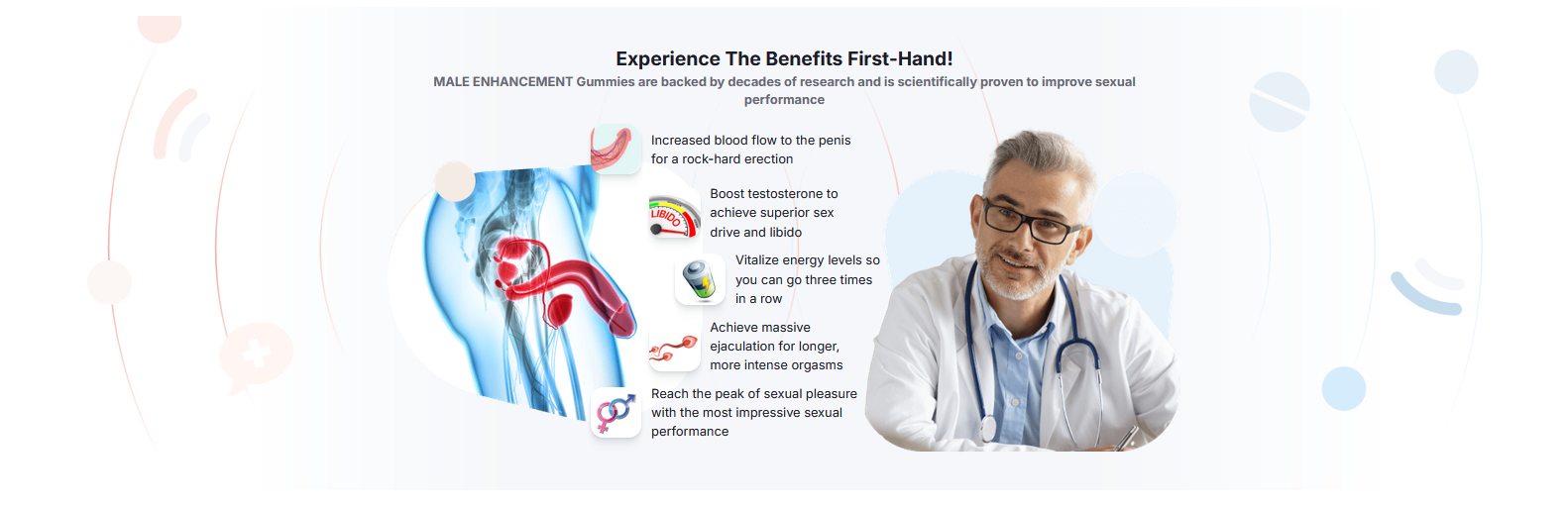 Experience The Benefits First-Hand!
MALE ENHANCEMENT Gummies are backed by decades of research and is scientifically proven to improve sexual performance

Increased blood flow to the penis for a rock-hard erection

LIBIDO

Boost testosterone to achieve superior sex drive and libido

Vitalize energy levels so you can go three times in a row

Achieve massive ejaculation for longer, more intense orgasms

Reach the peak of sexual pleasure with the most impressive sexual performance